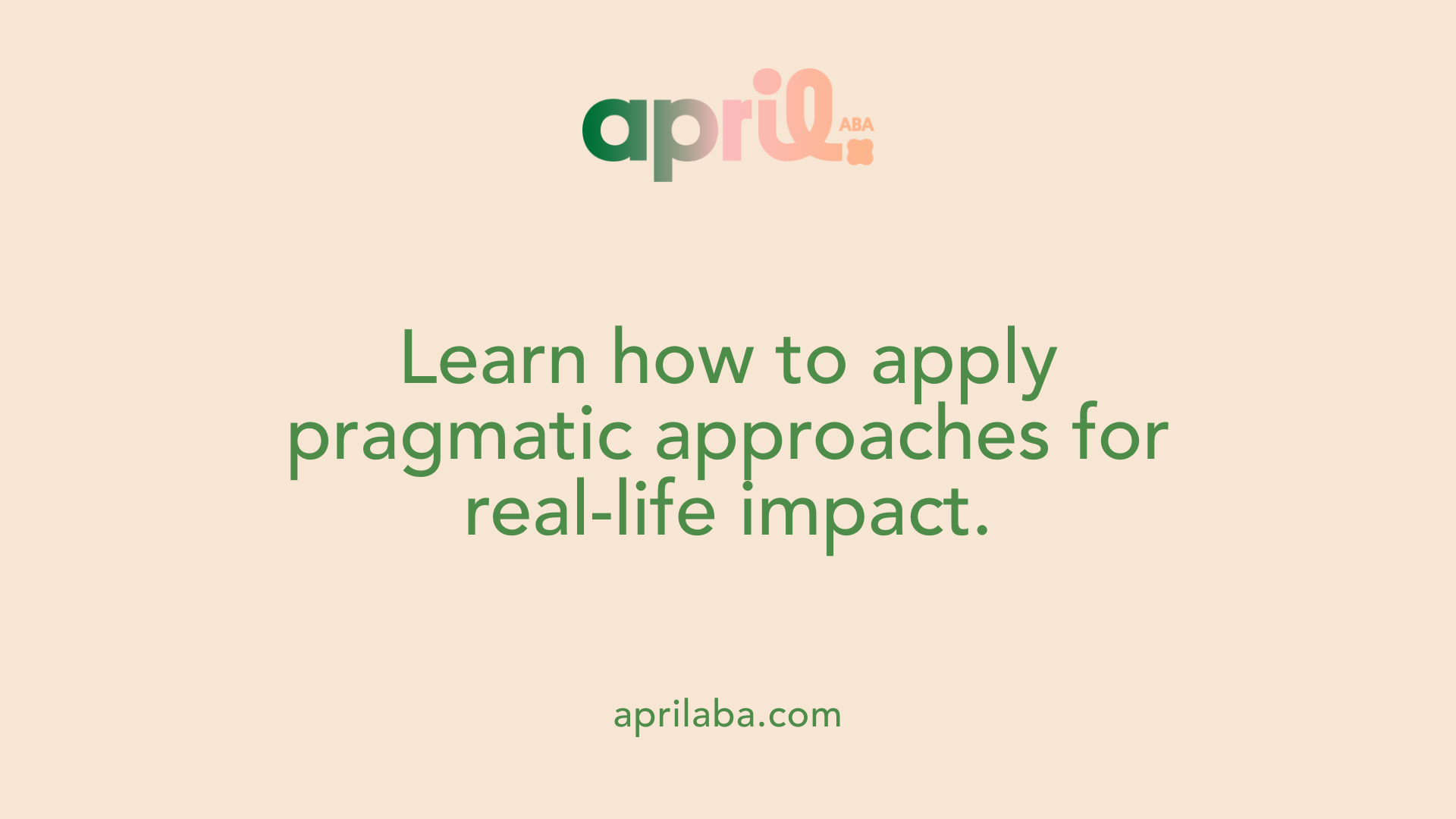 april ABA

Learn how to apply pragmatic approaches for real-life impact.

aprilaba.com